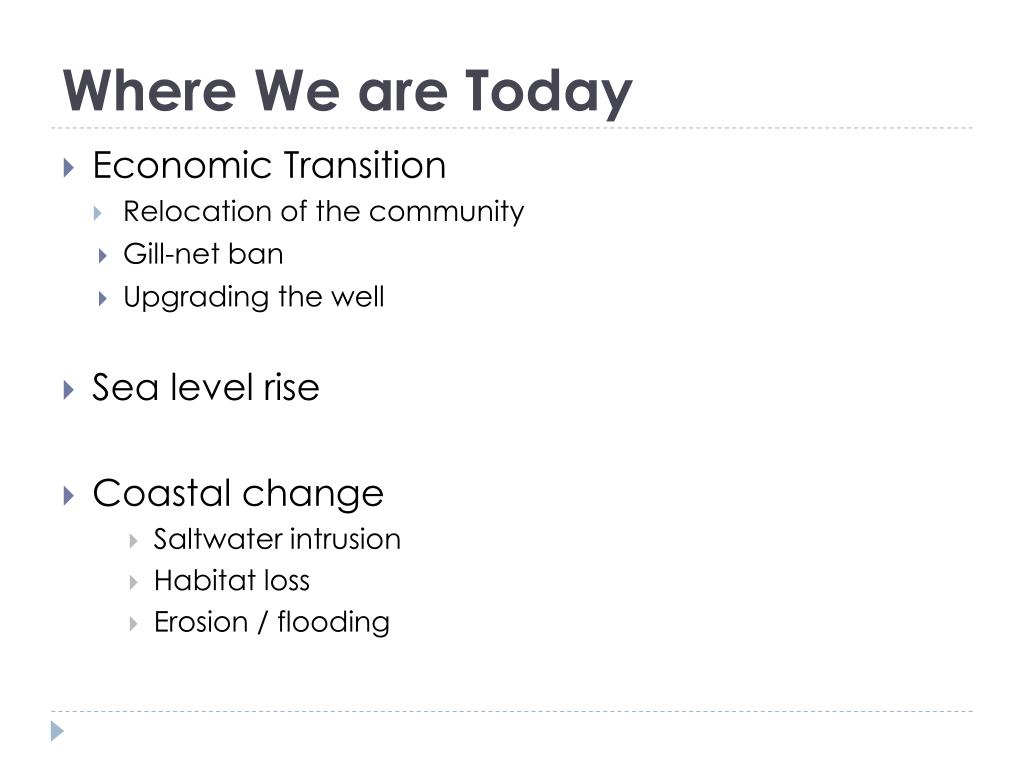 Where We are Today

Economic Transition
Relocation of the community
Gill-net ban
Upgrading the well

Sea level rise

Coastal change
Saltwater intrusion
Habitat loss
Erosion / flooding